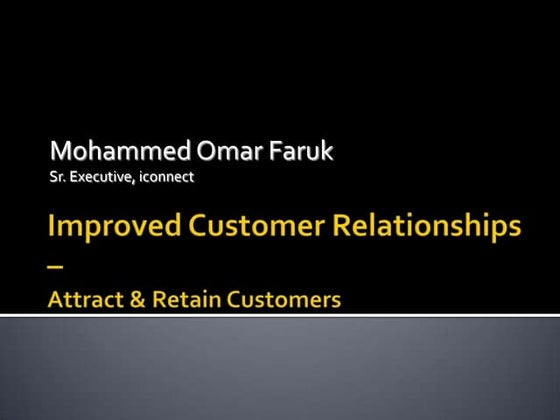 Mohammed Omar Faruk
Sr. Executive, iconnect

Improved Customer Relationships –
Attract & Retain Customers